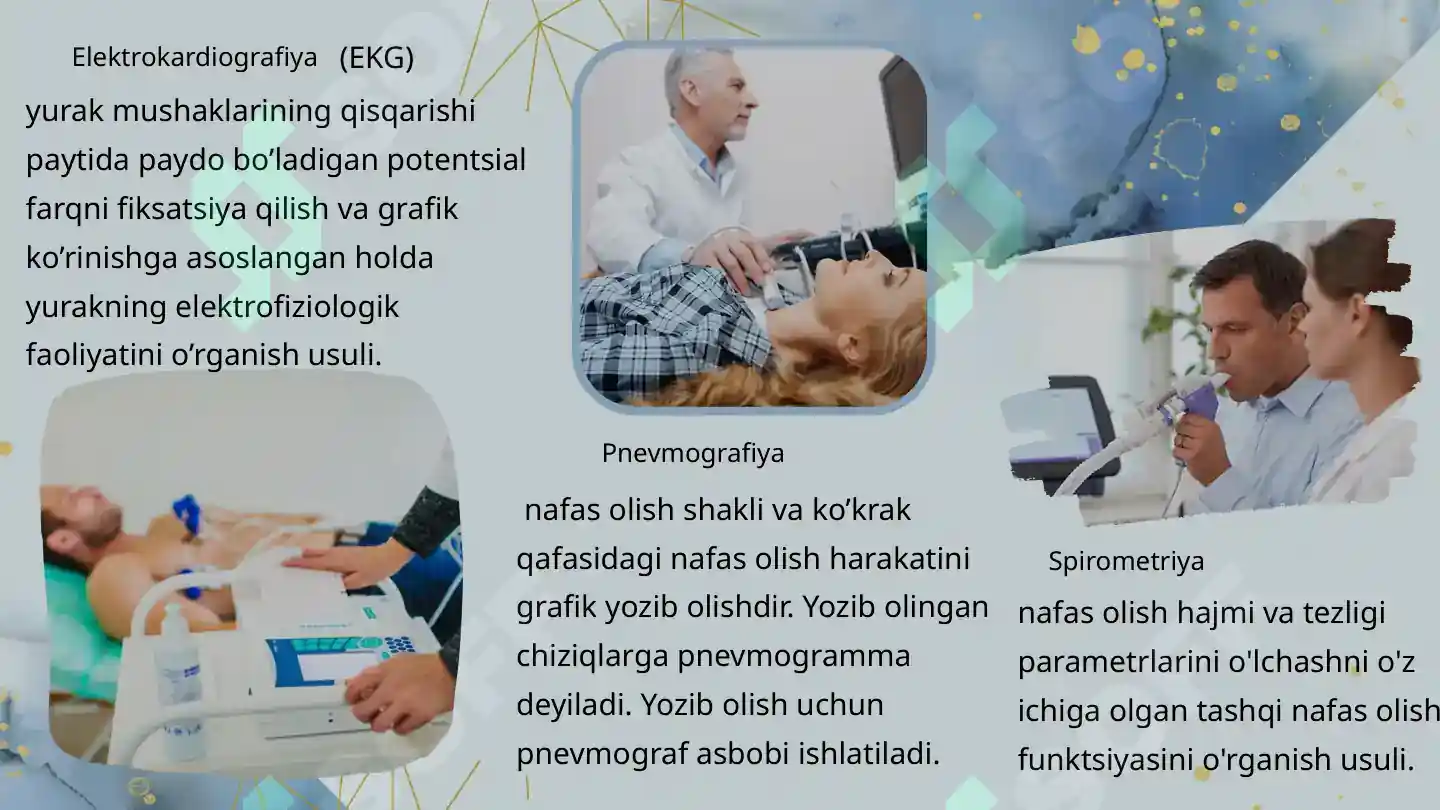 Elektrokardiografiya (EKG)

yurak mushaklarining qisqarishi paytida paydo bo’ladigan potentsial farqni fiksatsiya qilish va grafik ko’rinishga asoslangan holda yurakning elektrofiziologik faoliyatini o’rganish usuli.

Pnevmografiya

nafas olish shakli va ko’krak qafasidagi nafas olish harakatini grafik yozib olishdir. Yozib olingan chiziqlarga pnevmogramma deyiladi. Yozib olish uchun pnevmograf asbobi ishlatiladi.

Spirometriya

nafas olish hajmi va tezligi parametrlarini o'lchashni o'z ichiga olgan tashqi nafas olish funktsiyasini o'rganish usuli.